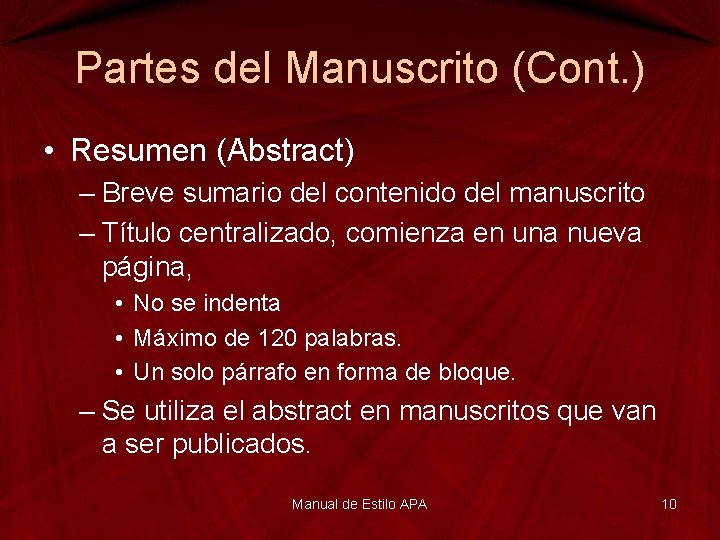 Partes del Manuscrito (Cont.)

• Resumen (Abstract)
– Breve sumario del contenido del manuscrito
– Título centralizado, comienza en una nueva página,
• No se indenta
• Máximo de 120 palabras.
• Un solo párrafo en forma de bloque.
– Se utiliza el abstract en manuscritos que van a ser publicados.

Manual de Estilo APA

10